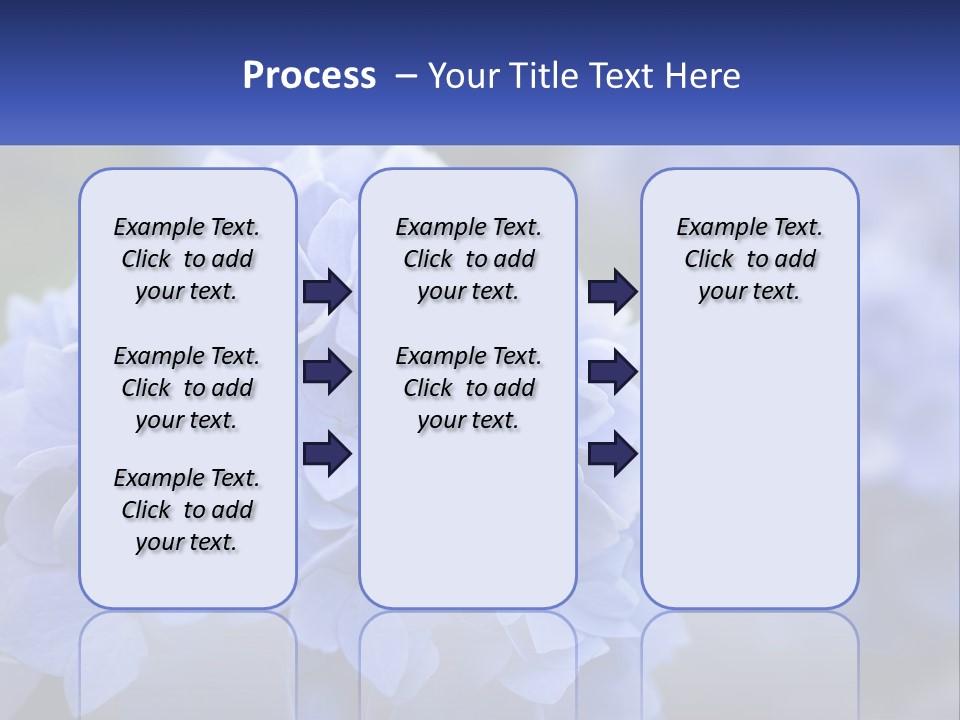 Process – Your Title Text Here

Example Text. Click to add your text.

Example Text. Click to add your text.

Example Text. Click to add your text.

Example Text. Click to add your text.

Example Text. Click to add your text.

Example Text. Click to add your text.